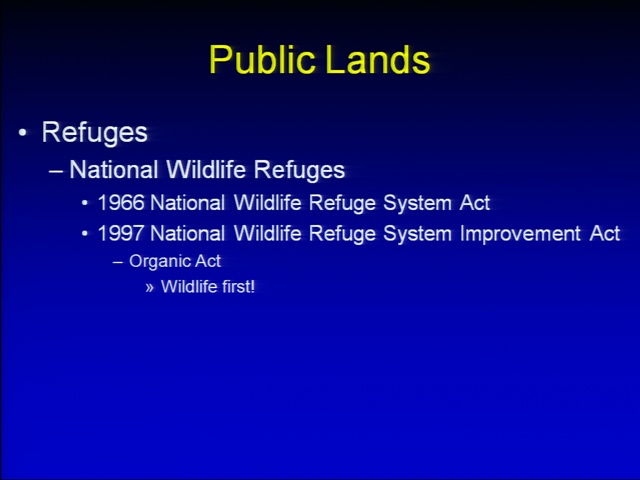 Public Lands

• Refuges
– National Wildlife Refuges
• 1966 National Wildlife Refuge System Act
• 1997 National Wildlife Refuge System Improvement Act
– Organic Act
» Wildlife first!